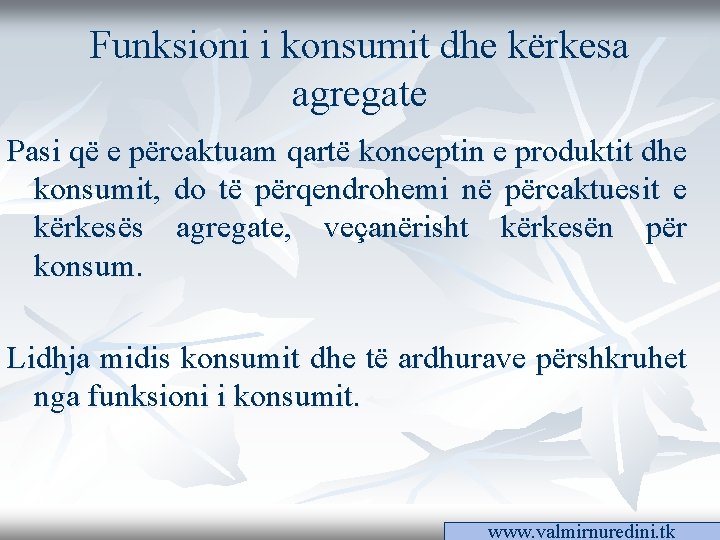 Funksioni i konsumit dhe kërkesa agregate

Pasi që e përcaktuam qartë konceptin e produktit dhe konsumit, do të përqendrohemi në përcaktuesit e kërkesës agregate, veçanërisht kërkesën për konsum.

Lidhja midis konsumit dhe të ardhurave përshkruhet nga funksioni i konsumit.

www.valmirnuredini.tk